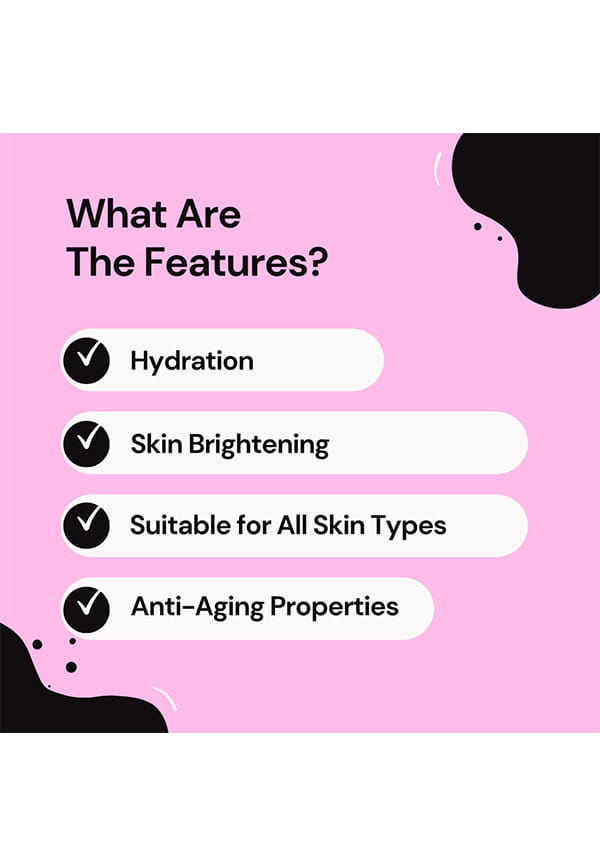 What Are The Features?

Hydration

Skin Brightening

Suitable for All Skin Types

Anti-Aging Properties